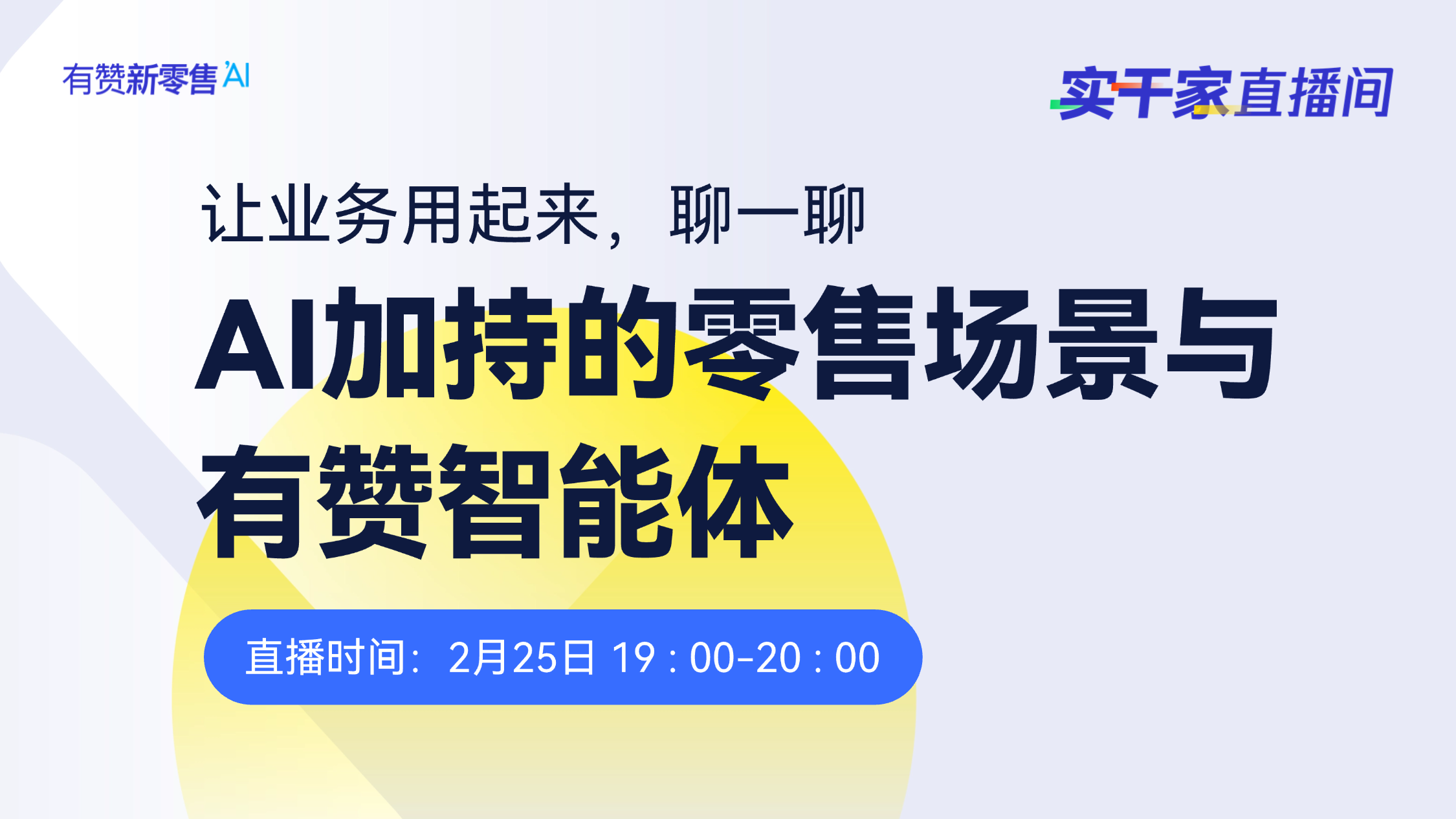 有赞新零售 AI

实干家直播间

让业务用起来，聊一聊

AI加持的零售场景与有赞智能体

直播时间：2月25日 19：00-20：00